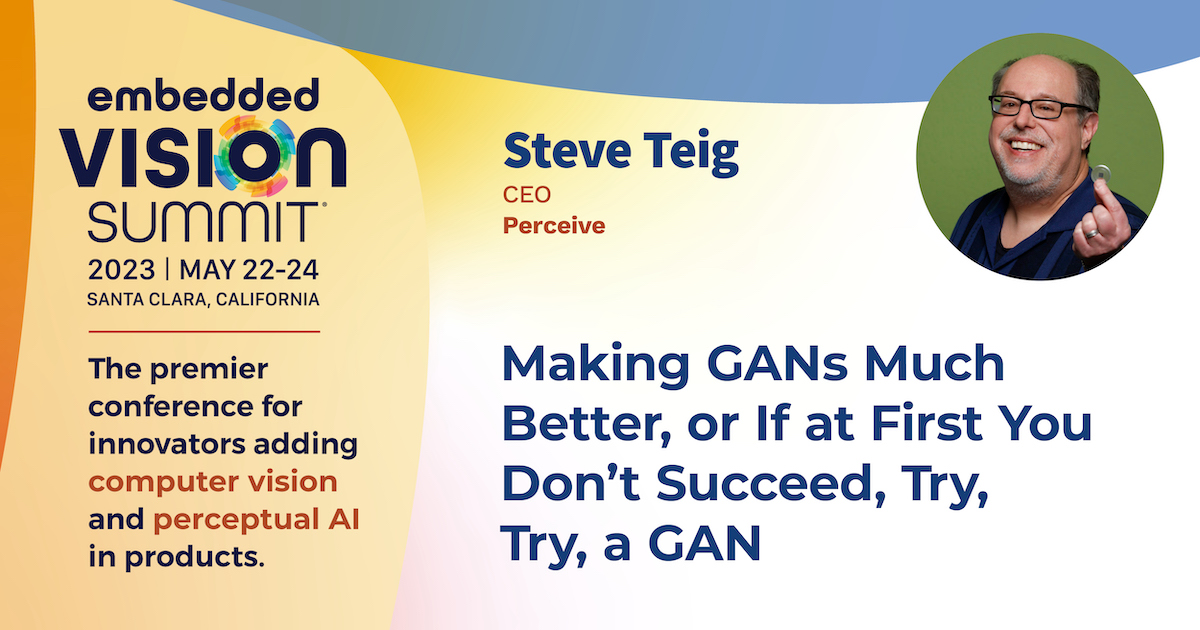 embedded
VISION
SUMMIT®
2023 | MAY 22-24
SANTA CLARA, CALIFORNIA

The premier conference for innovators adding computer vision and perceptual AI in products.

Steve Teig
CEO
Perceive

Making GANs Much Better, or If at First You Don't Succeed, Try, Try, a GAN